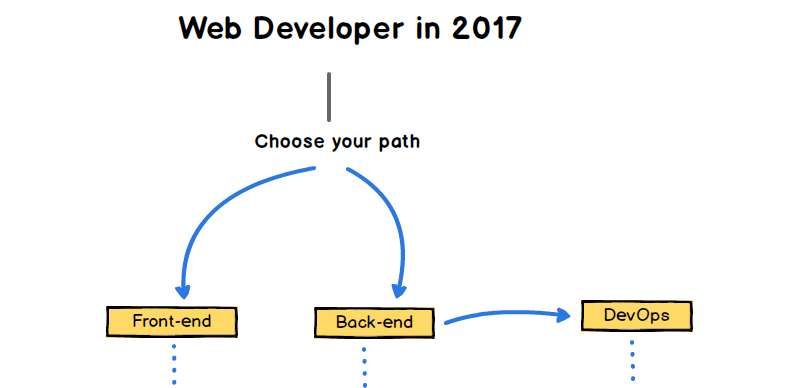 Web Developer in 2017

Choose your path

Front-end

Back-end

DevOps